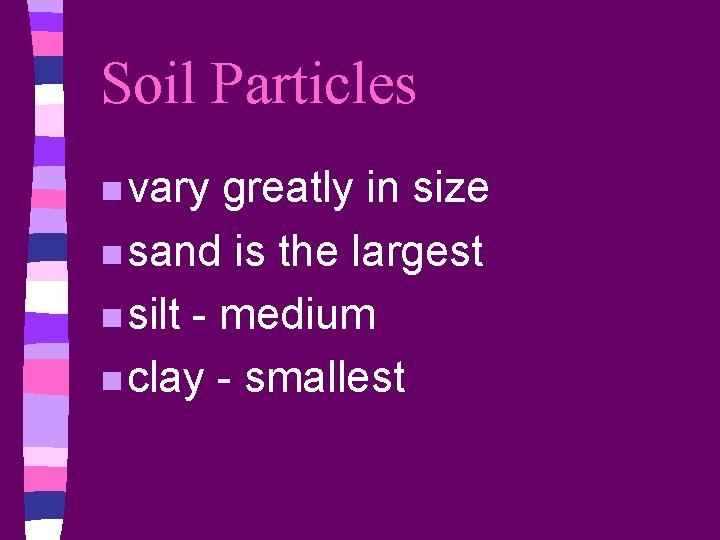 Soil Particles

- vary greatly in size
- sand is the largest
- silt - medium
- clay - smallest